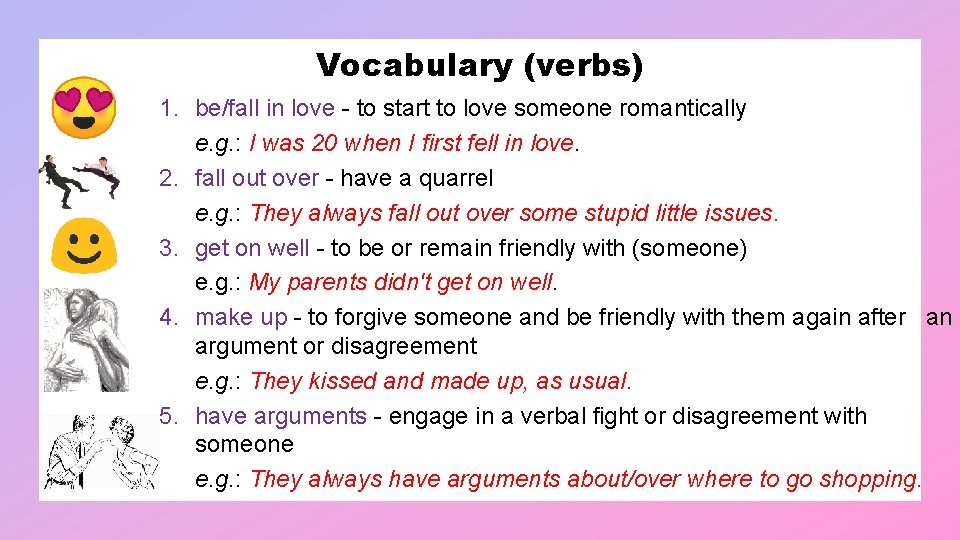 Vocabulary (verbs)

1. be/fall in love - to start to love someone romantically
e.g.: I was 20 when I first fell in love.
2. fall out over - have a quarrel
e.g.: They always fall out over some stupid little issues.
3. get on well - to be or remain friendly with (someone)
e.g.: My parents didn't get on well.
4. make up - to forgive someone and be friendly with them again after an argument or disagreement
e.g.: They kissed and made up, as usual.
5. have arguments - engage in a verbal fight or disagreement with someone
e.g.: They always have arguments about/over where to go shopping.